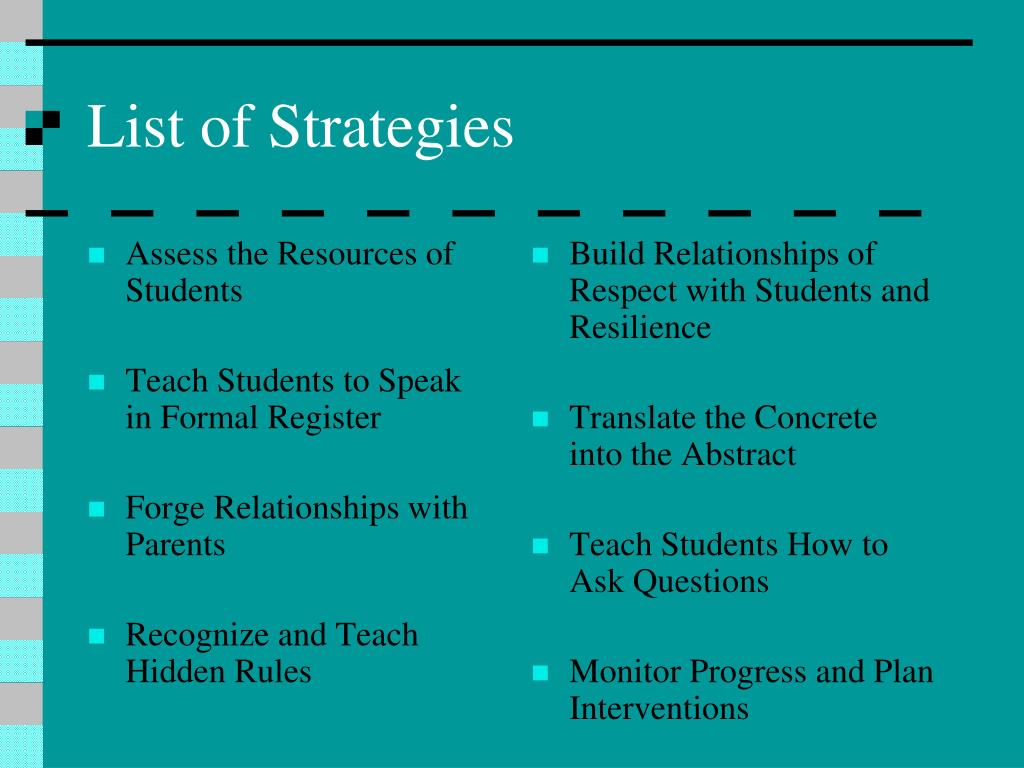 List of Strategies

- Assess the Resources of Students
- Teach Students to Speak in Formal Register
- Forge Relationships with Parents
- Recognize and Teach Hidden Rules

- Build Relationships of Respect with Students and Resilience
- Translate the Concrete into the Abstract
- Teach Students How to Ask Questions
- Monitor Progress and Plan Interventions